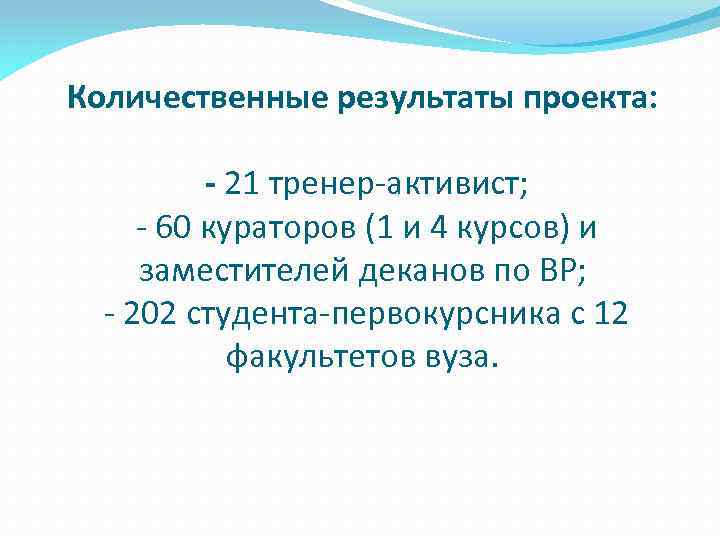 Количественные результаты проекта:

- 21 тренер-активист;
- 60 кураторов (1 и 4 курсов) и заместителей деканов по ВР;
- 202 студента-первокурсника с 12 факультетов вуза.